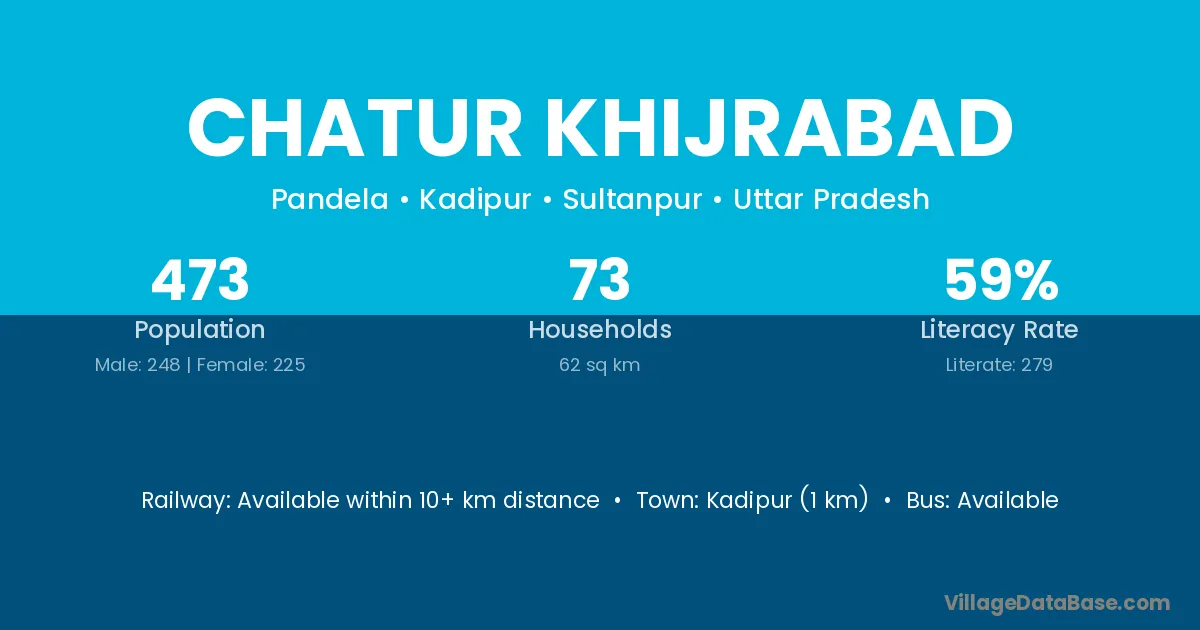 CHATUR KHIJRABAD

Pandela • Kadipur • Sultanpur • Uttar Pradesh

473
Population
Male: 248 | Female: 225

73
Households
62 sq km

59%
Literacy Rate
Literate: 279

Railway: Available within 10+ km distance • Town: Kadipur (1 km) • Bus: Available

VillageDataBase.com